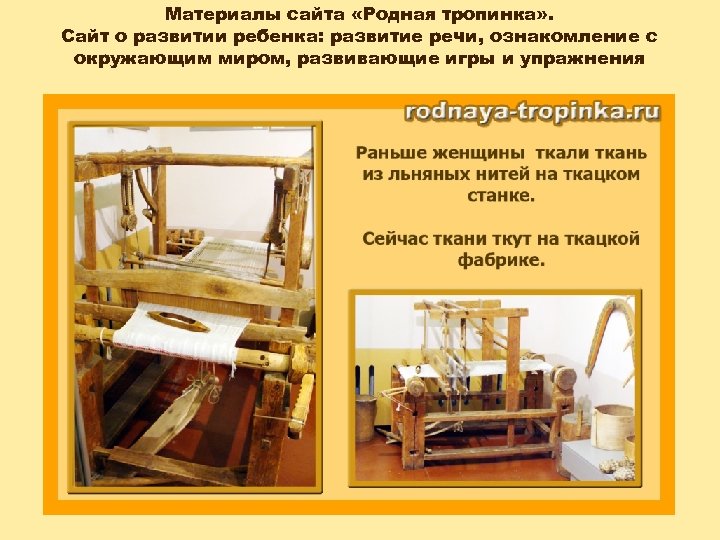 Материалы сайта «Родная тропинка».
Сайт о развитии ребенка: развитие речи, ознакомление с окружающим миром, развивающие игры и упражнения

rodnaya-tropinka.ru

Раньше женщины ткали ткань из льняных нитей на ткацком станке.

Сейчас ткани ткут на ткацкой фабрике.